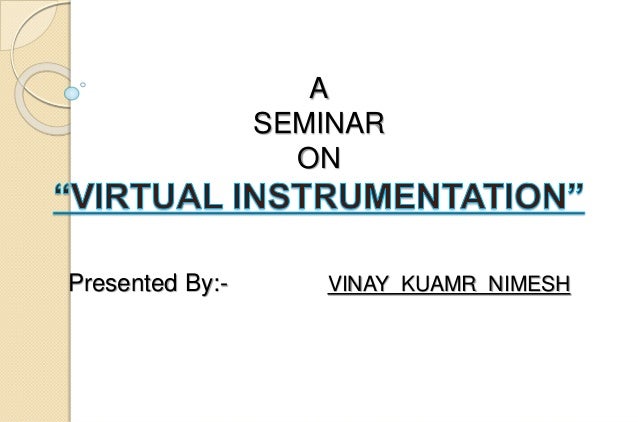 A
SEMINAR
ON
“VIRTUAL INSTRUMENTATION”

Presented By:- VINAY KUAMR NIMESH